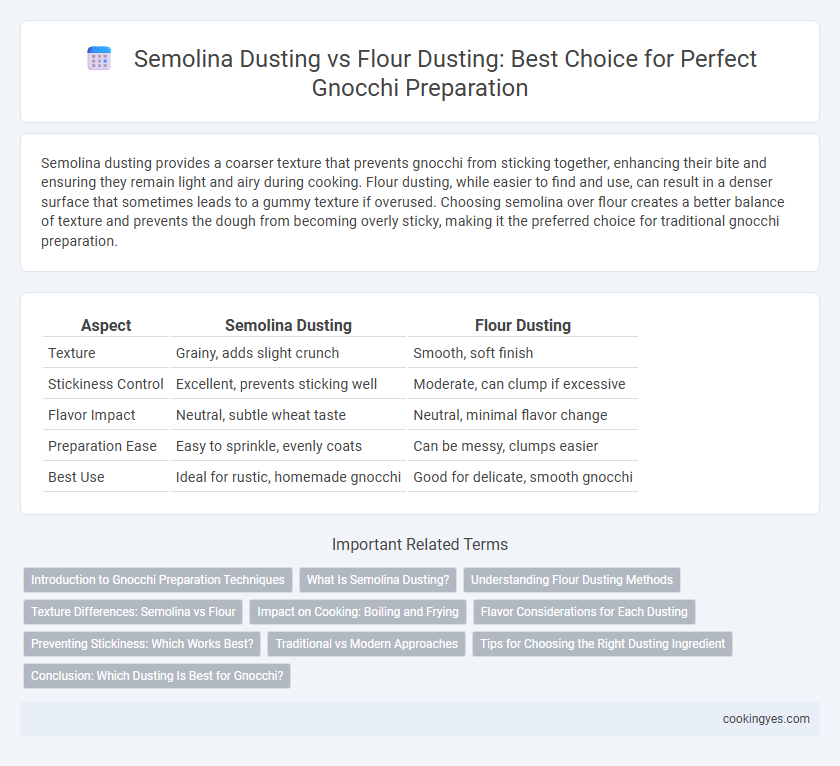 Semolina Dusting vs Flour Dusting: Best Choice for Perfect Gnocchi Preparation

Semolina dusting provides a coarser texture that prevents gnocchi from sticking together, enhancing their bite and ensuring they remain light and airy during cooking. Flour dusting, while easier to find and use, can result in a denser surface that sometimes leads to a gummy texture if overused. Choosing semolina over flour creates a better balance of texture and prevents the dough from becoming overly sticky, making it the preferred choice for traditional gnocchi preparation.

| Aspect | Semolina Dusting | Flour Dusting |
|---|---|---|
| Texture | Grainy, adds slight crunch | Smooth, soft finish |
| Stickiness Control | Excellent, prevents sticking well | Moderate, can clump if excessive |
| Flavor Impact | Neutral, subtle wheat taste | Neutral, minimal flavor change |
| Preparation Ease | Easy to sprinkle, evenly coats | Can be messy, clumps easier |
| Best Use | Ideal for rustic, homemade gnocchi | Good for delicate, smooth gnocchi |

Important Related Terms

Introduction to Gnocchi Preparation Techniques
What Is Semolina Dusting?
Understanding Flour Dusting Methods
Texture Differences: Semolina vs Flour
Impact on Cooking: Boiling and Frying
Flavor Considerations for Each Dusting
Preventing Stickiness: Which Works Best?
Traditional vs Modern Approaches
Tips for Choosing the Right Dusting Ingredient
Conclusion: Which Dusting Is Best for Gnocchi?

cookingyes.com